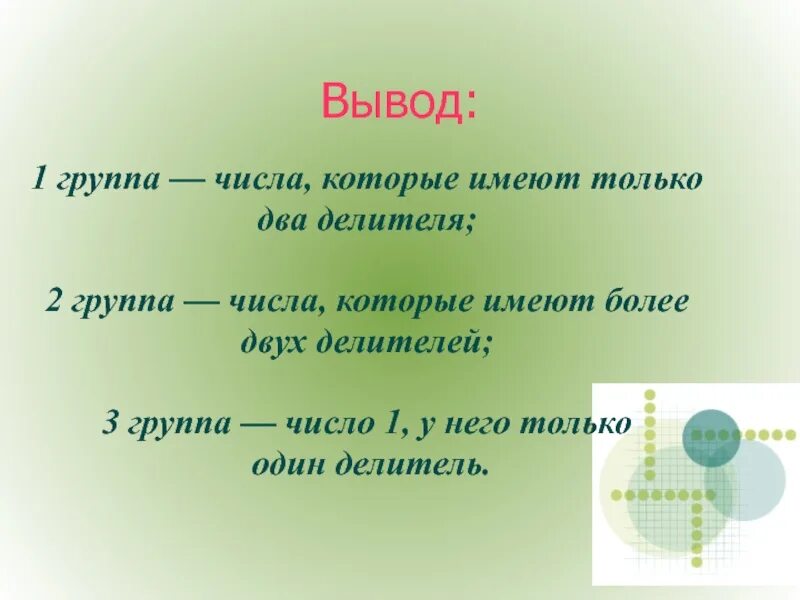 Вывод:

1 группа — числа, которые имеют только два делителя;

2 группа — числа, которые имеют более двух делителей;

3 группа — число 1, у него только один делитель.